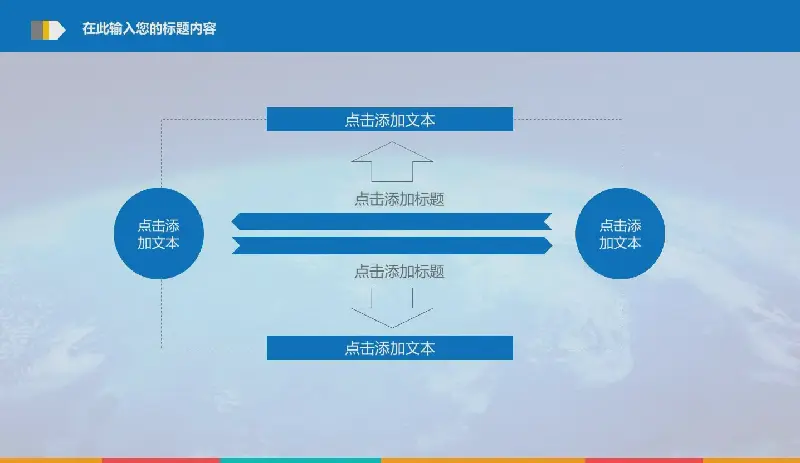 在此输入您的标题内容

点击添加文本

点击添加标题

点击添加文本

点击添加文本

点击添加标题

点击添加文本